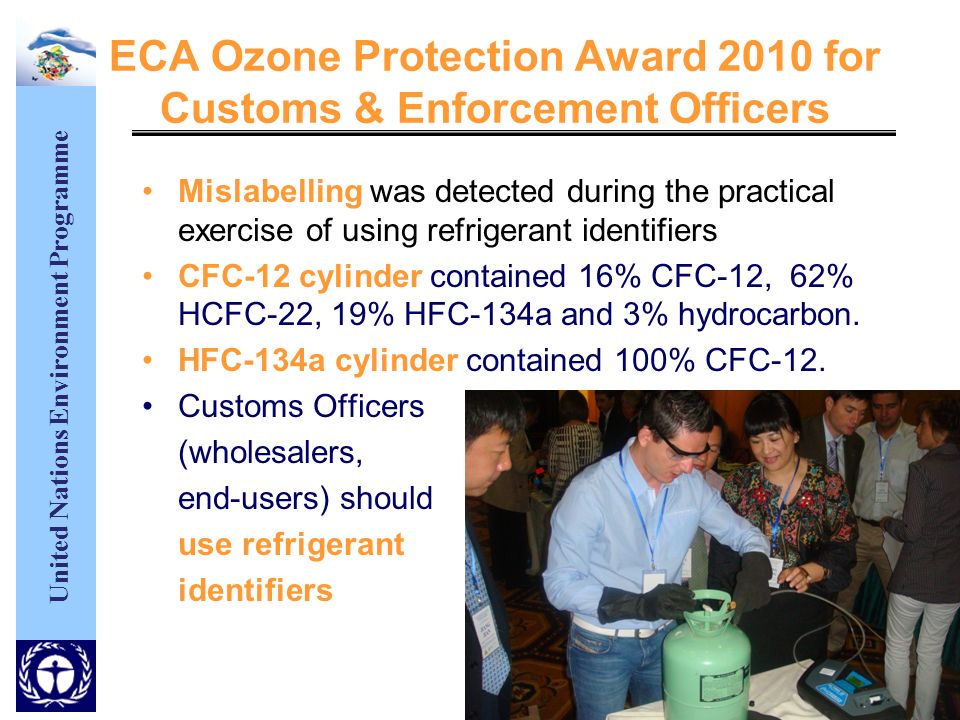 United Nations Environment Programme

ECA Ozone Protection Award 2010 for Customs & Enforcement Officers

• Mislabelling was detected during the practical exercise of using refrigerant identifiers
• CFC-12 cylinder contained 16% CFC-12, 62% HCFC-22, 19% HFC-134a and 3% hydrocarbon.
• HFC-134a cylinder contained 100% CFC-12.
• Customs Officers (wholesalers, end-users) should use refrigerant identifiers